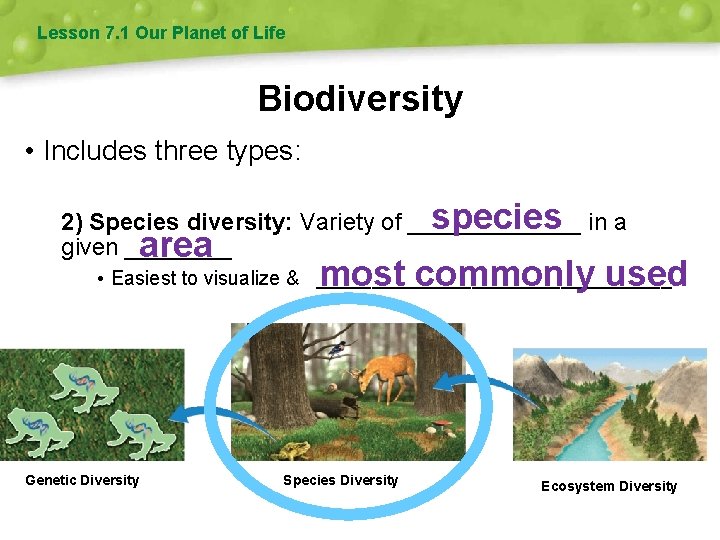 Lesson 7.1 Our Planet of Life

Biodiversity

• Includes three types:

2) Species diversity: Variety of species in a given area

• Easiest to visualize & most commonly used

Genetic Diversity

Species Diversity

Ecosystem Diversity